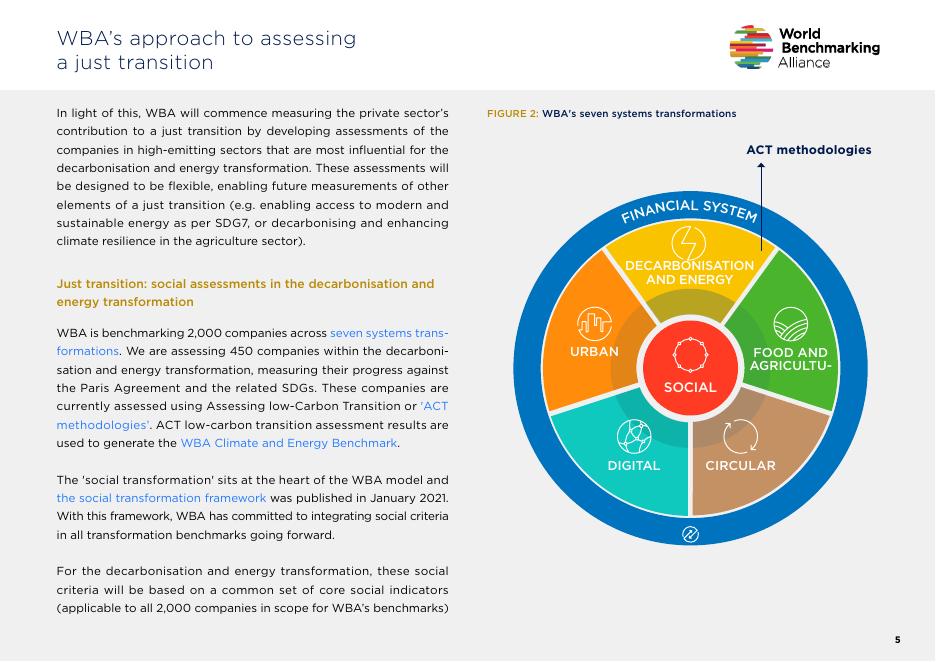 WBA's approach to assessing a just transition

World Benchmarking Alliance

In light of this, WBA will commence measuring the private sector's contribution to a just transition by developing assessments of the companies in high-emitting sectors that are most influential for the decarbonisation and energy transformation. These assessments will be designed to be flexible, enabling future measurements of other elements of a just transition (e.g. enabling access to modern and sustainable energy as per SDG7, or decarbonising and enhancing climate resilience in the agriculture sector).

Just transition: social assessments in the decarbonisation and energy transformation

WBA is benchmarking 2,000 companies across seven systems transformations. We are assessing 450 companies within the decarbonisation and energy transformation, measuring their progress against the Paris Agreement and the related SDGs. These companies are currently assessed using Assessing low-Carbon Transition or 'ACT methodologies'. ACT low-carbon transition assessment results are used to generate the WBA Climate and Energy Benchmark.

The 'social transformation' sits at the heart of the WBA model and the social transformation framework was published in January 2021. With this framework, WBA has committed to integrating social criteria in all transformation benchmarks going forward.

For the decarbonisation and energy transformation, these social criteria will be based on a common set of core social indicators (applicable to all 2,000 companies in scope for WBA's benchmarks)

FIGURE 2: WBA's seven systems transformations

ACT methodologies

FINANCIAL SYSTEM

DECARBONISATION AND ENERGY

URBAN

FOOD AND AGRICULTU-

SOCIAL

DIGITAL

CIRCULAR

5